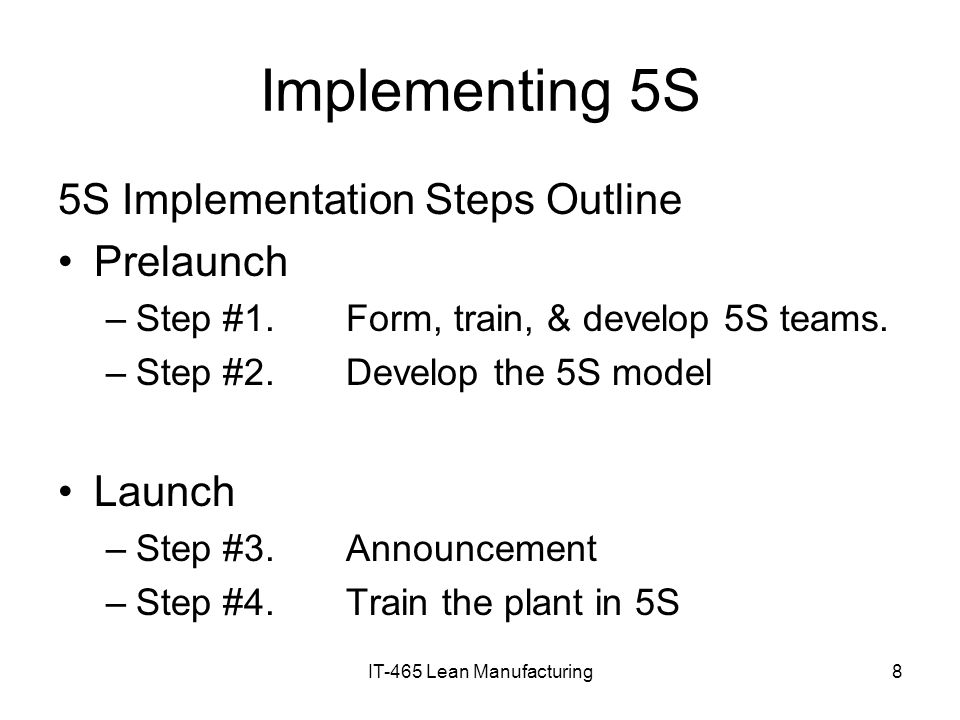 Implementing 5S

5S Implementation Steps Outline

• Prelaunch
– Step #1. Form, train, & develop 5S teams.
– Step #2. Develop the 5S model

• Launch
– Step #3. Announcement
– Step #4. Train the plant in 5S

IT-465 Lean Manufacturing

8